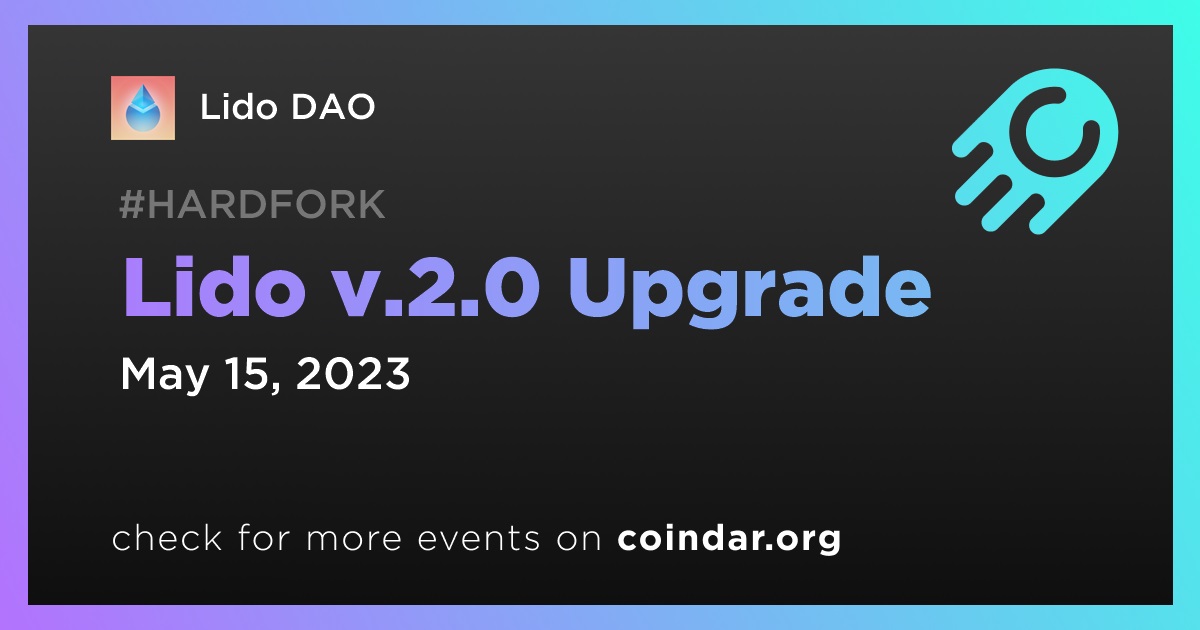 Lido DAO

#HARDFORK

Lido v.2.0 Upgrade

May 15, 2023

check for more events on coindar.org